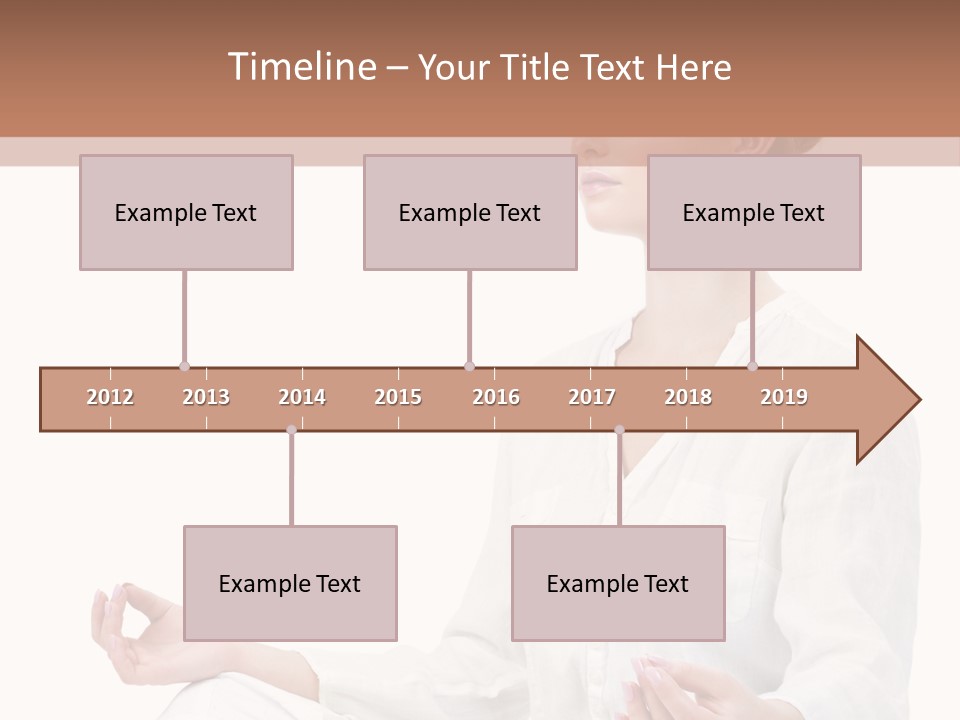 Timeline – Your Title Text Here

Example Text

Example Text

Example Text

2012 2013 2014 2015 2016 2017 2018 2019

Example Text

Example Text